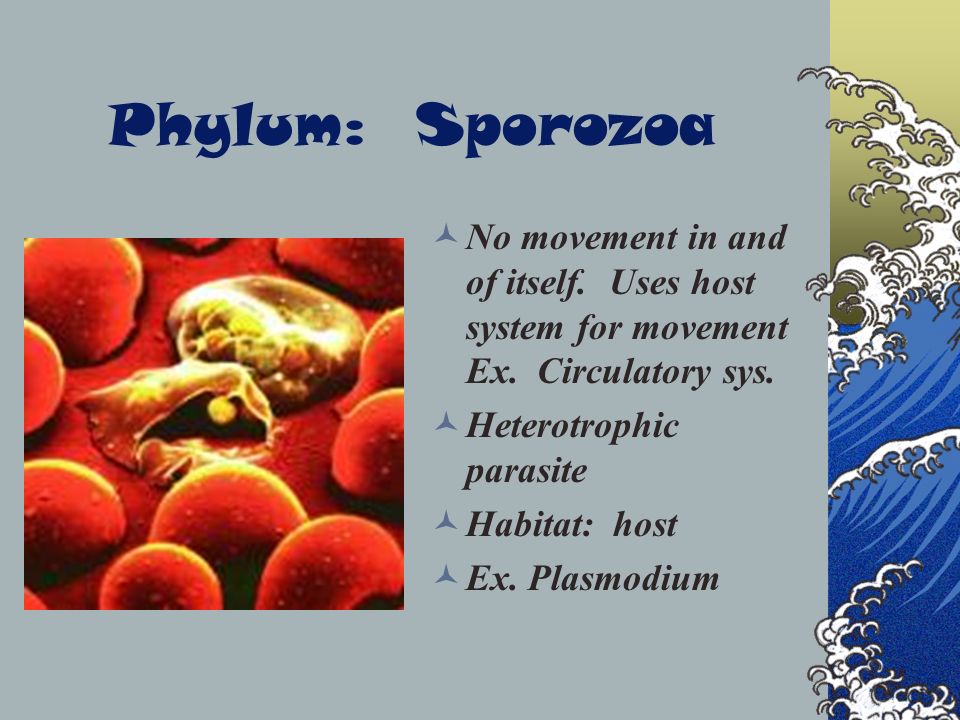 Phylum: Sporozoa

No movement in and of itself. Uses host system for movement Ex. Circulatory sys.

Heterotrophic parasite

Habitat: host

Ex. Plasmodium